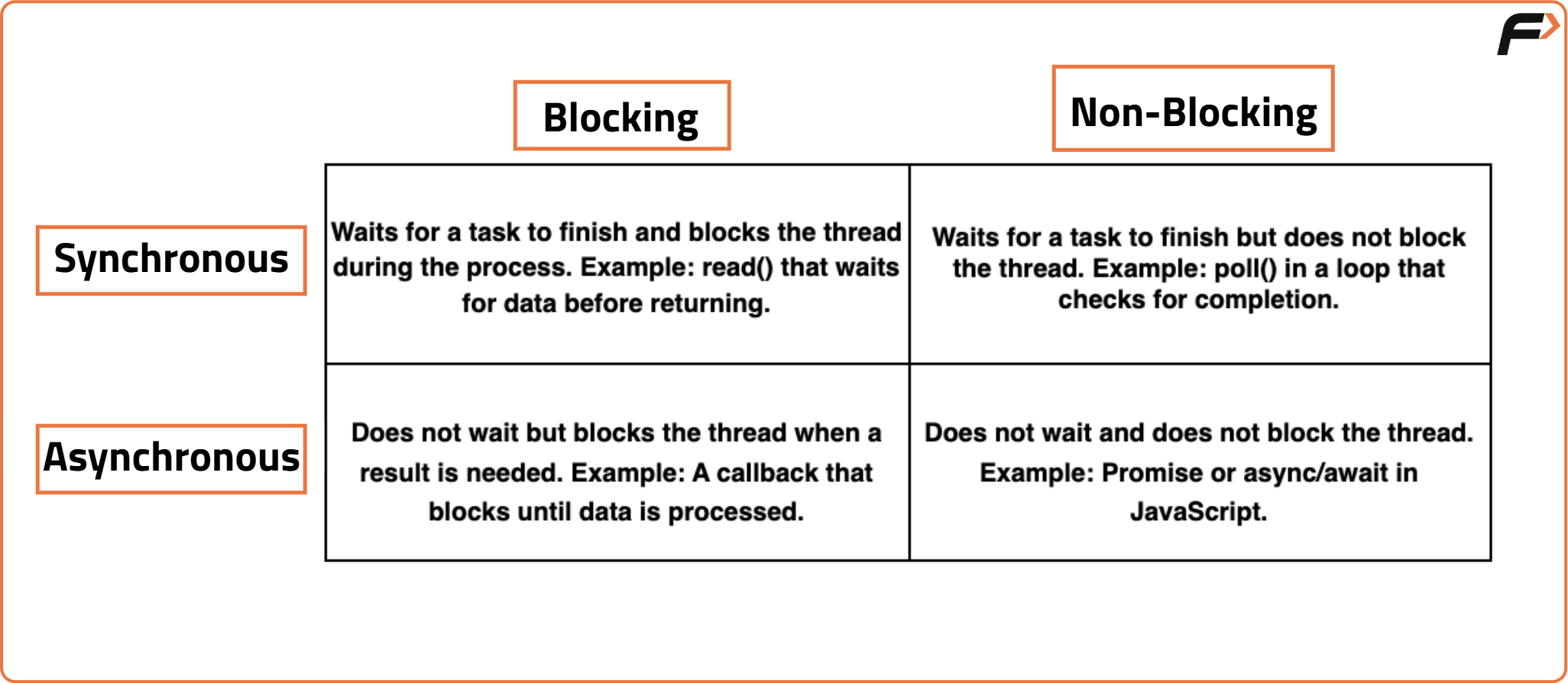 F

| | Blocking | Non-Blocking |
|---|---|---|
| Synchronous | Waits for a task to finish and blocks the thread during the process. Example: read() that waits for data before returning. | Waits for a task to finish but does not block the thread. Example: poll() in a loop that checks for completion. |
| Asynchronous | Does not wait but blocks the thread when a result is needed. Example: A callback that blocks until data is processed. | Does not wait and does not block the thread. Example: Promise or async/await in JavaScript. |